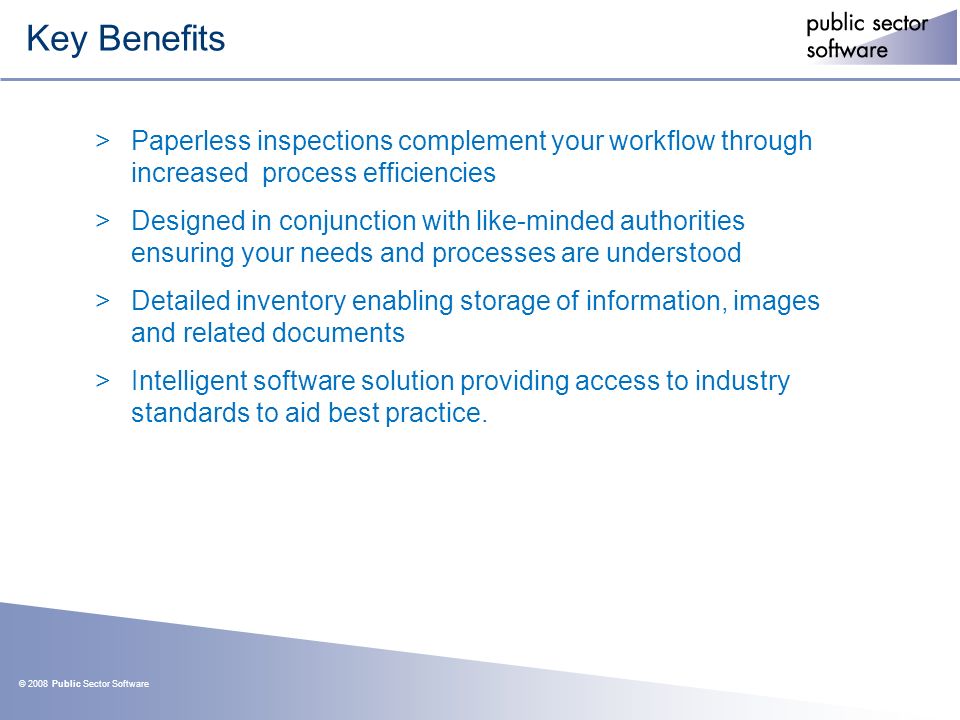 Key Benefits

public sector
software

> Paperless inspections complement your workflow through increased process efficiencies

> Designed in conjunction with like-minded authorities ensuring your needs and processes are understood

> Detailed inventory enabling storage of information, images and related documents

> Intelligent software solution providing access to industry standards to aid best practice.

© 2008 Public Sector Software